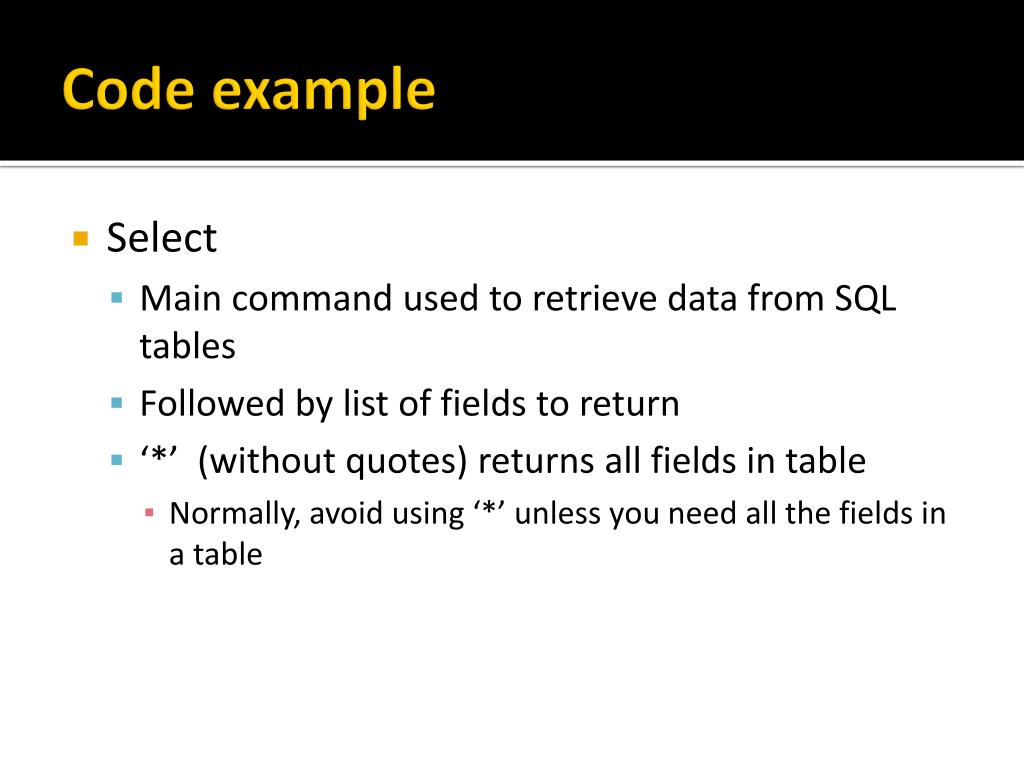 Code example

Select

Main command used to retrieve data from SQL tables

Followed by list of fields to return

‘*’ (without quotes) returns all fields in table

Normally, avoid using ‘*’ unless you need all the fields in a table